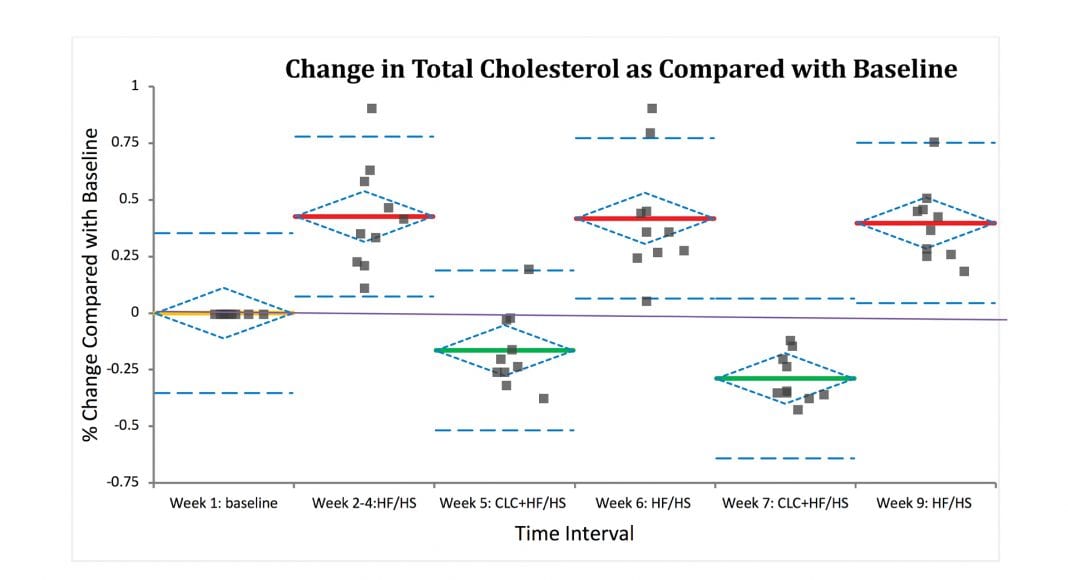 Change in Total Cholesterol as Compared with Baseline

% Change Compared with Baseline

1
0.75
0.5
0.25
0
-0.25
-0.5
-0.75

Week 1: baseline
Week 2-4:HF/HS
Week 5: CLC+HF/HS
Week 6: HF/HS
Week 7: CLC+HF/HS
Week 9: HF/HS

Time Interval